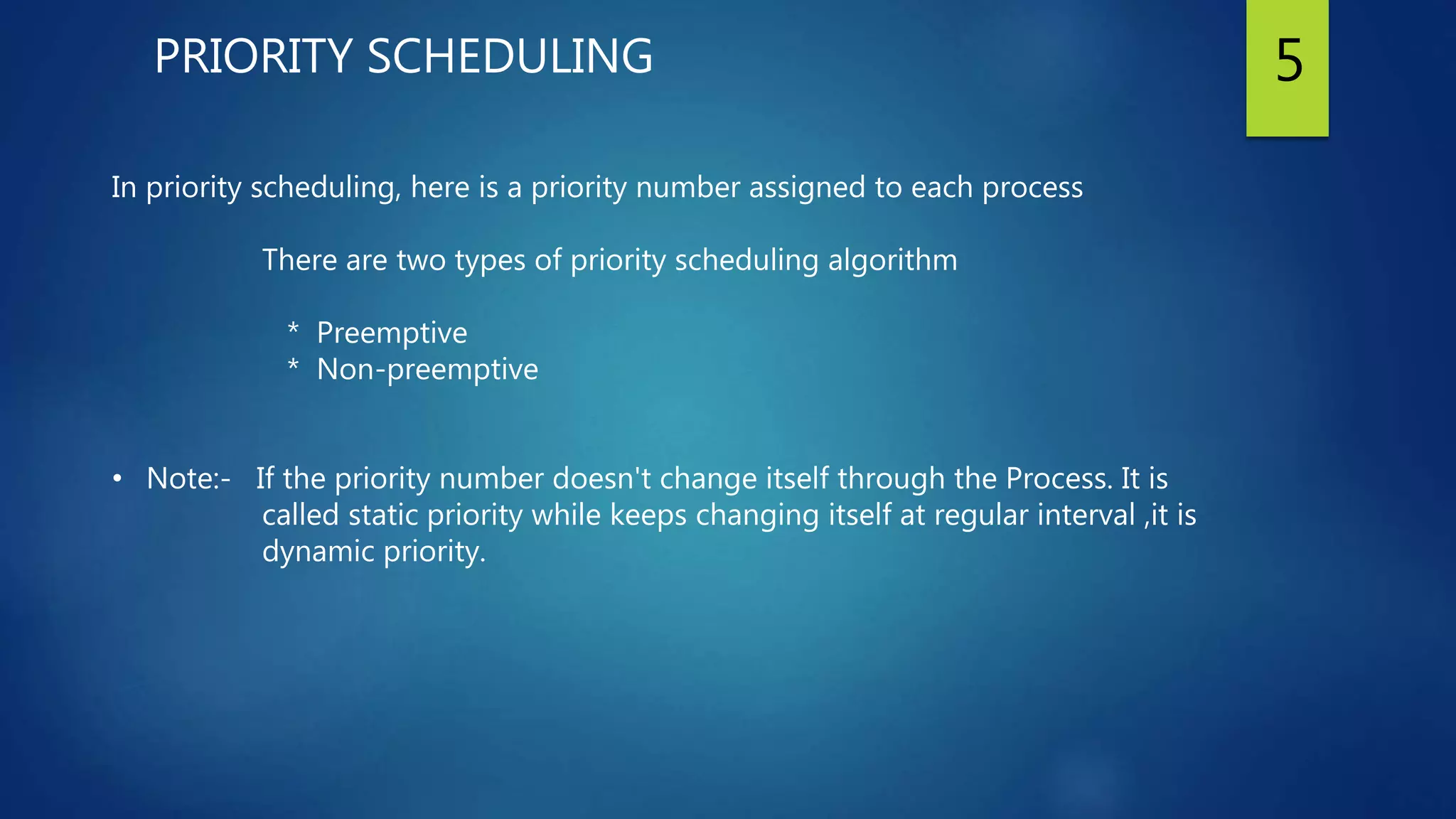 PRIORITY SCHEDULING

5

In priority scheduling, here is a priority number assigned to each process

There are two types of priority scheduling algorithm

* Preemptive
* Non-preemptive

• Note:- If the priority number doesn't change itself through the Process. It is called static priority while keeps changing itself at regular interval ,it is dynamic priority.